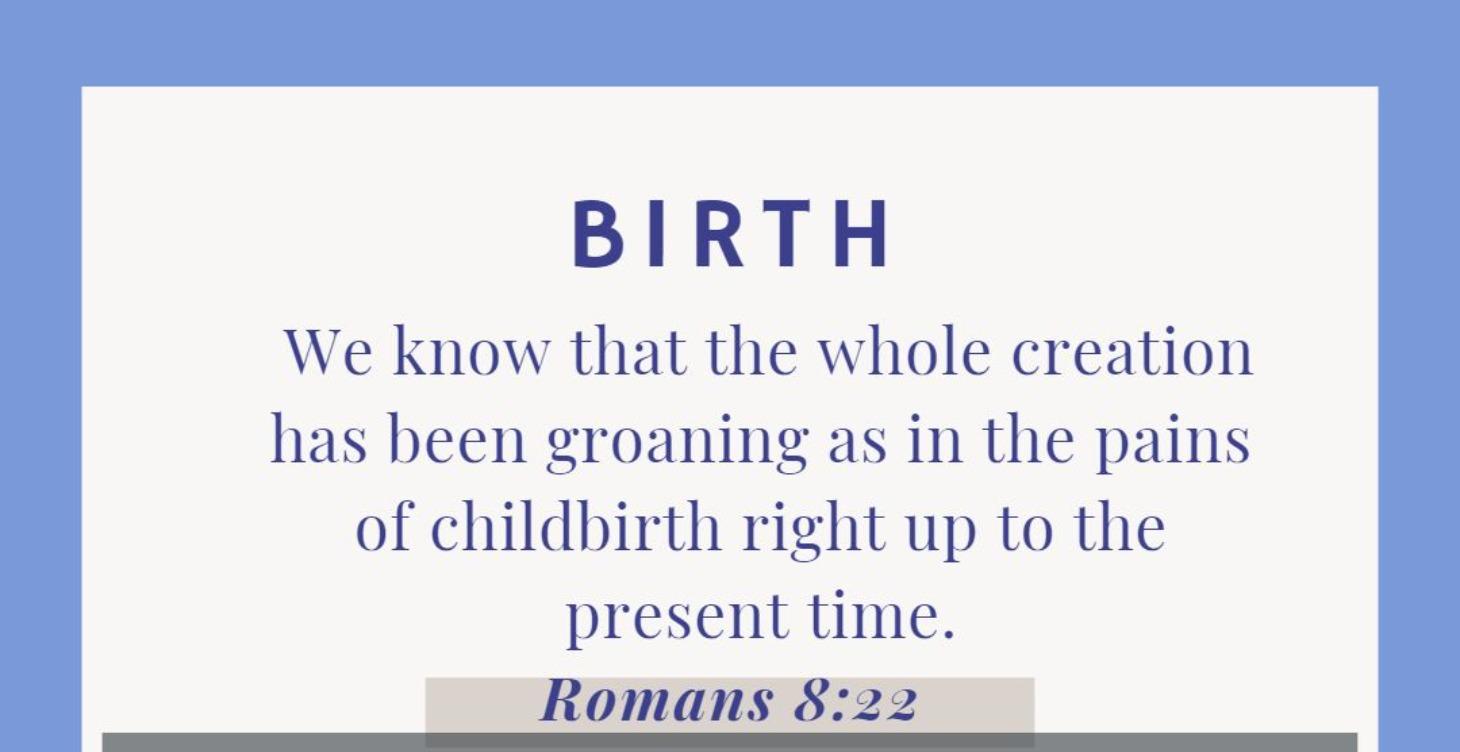 BIRTH

We know that the whole creation has been groaning as in the pains of childbirth right up to the present time.

Romans 8:22